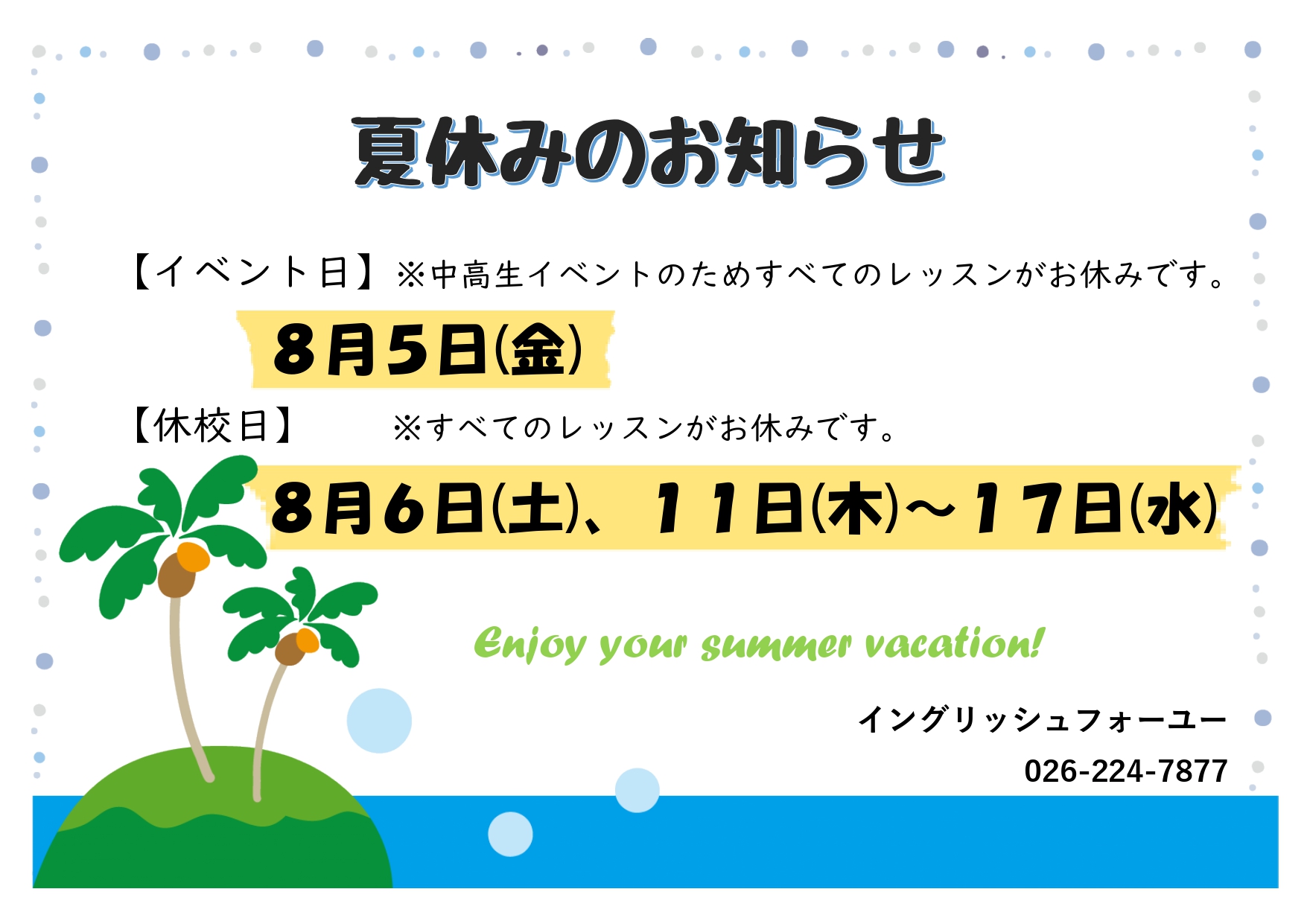 夏休みのお知らせ

【イベント日】※中高生イベントのためすべてのレッスンがお休みです。

8月5日(金)

【休校日】 ※すべてのレッスンがお休みです。

8月6日(土)、11日(木)～17日(水)

Enjoy your summer vacation!

イングリッシュフォーユー
026-224-7877